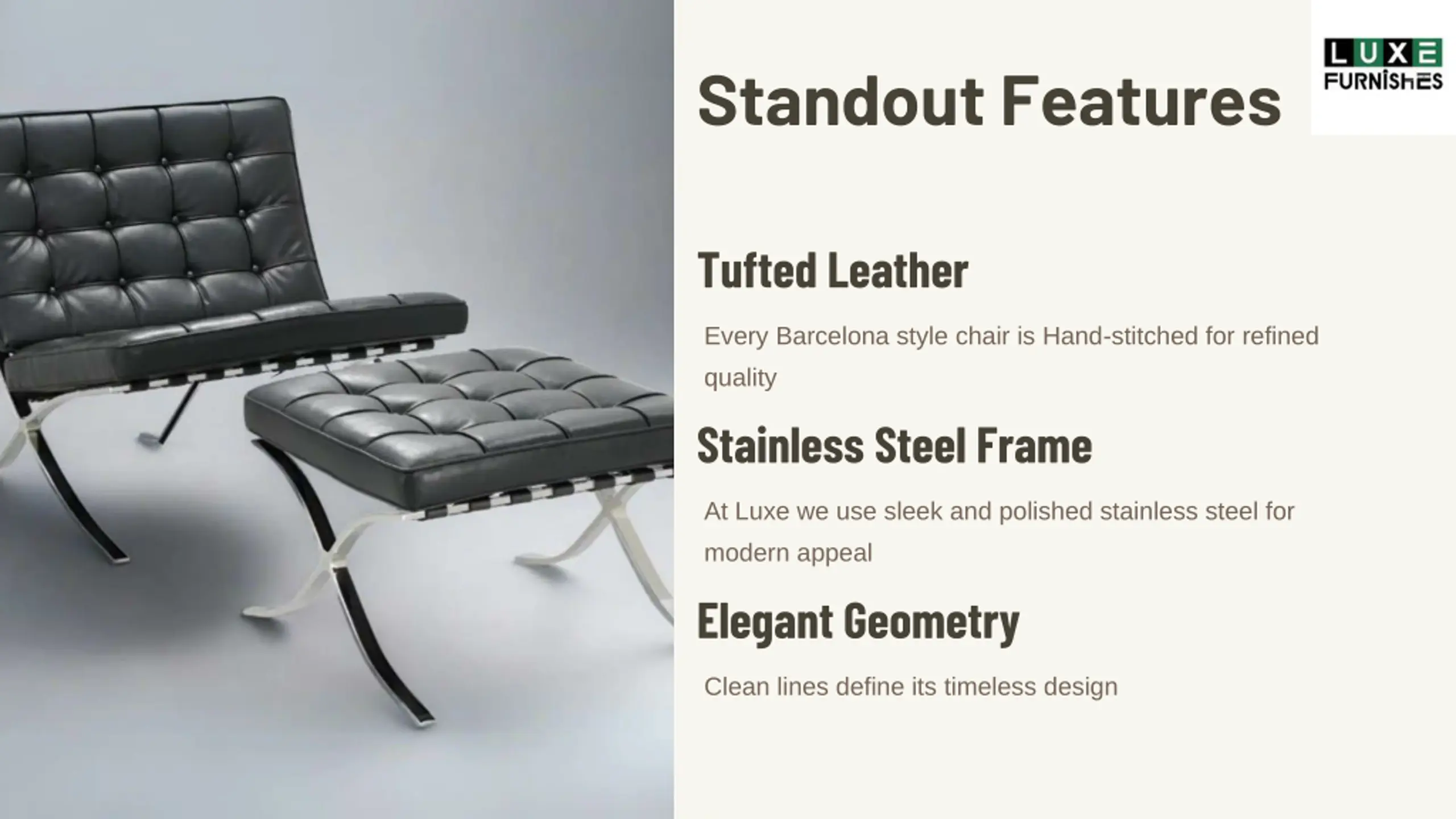 Standout Features

LUXE
FURNISHES

Tufted Leather

Every Barcelona style chair is Hand-stitched for refined quality

Stainless Steel Frame

At Luxe we use sleek and polished stainless steel for modern appeal

Elegant Geometry

Clean lines define its timeless design